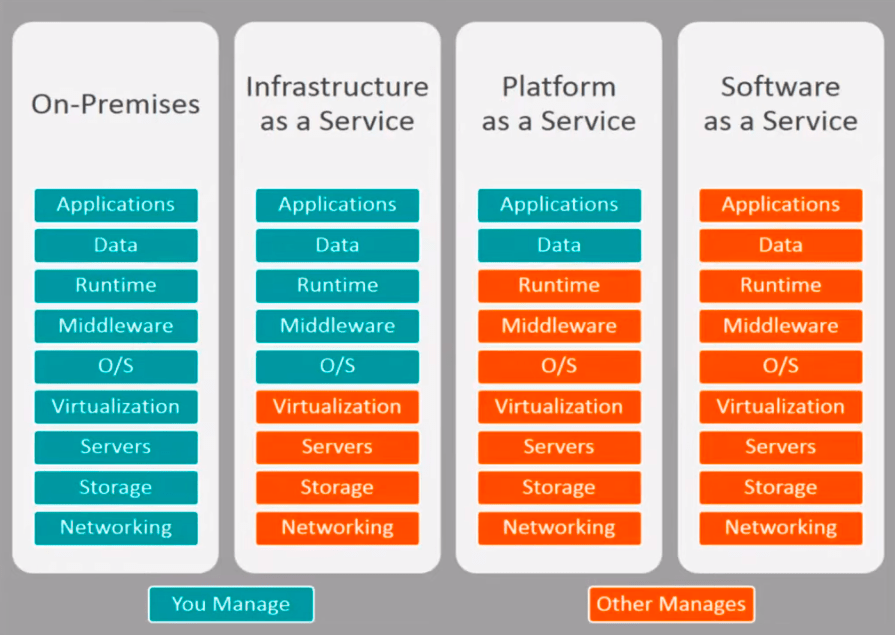 On-Premises

Applications
Data
Runtime
Middleware
O/S
Virtualization
Servers
Storage
Networking

Infrastructure as a Service

Applications
Data
Runtime
Middleware
O/S
Virtualization
Servers
Storage
Networking

Platform as a Service

Applications
Data
Runtime
Middleware
O/S
Virtualization
Servers
Storage
Networking

Software as a Service

Applications
Data
Runtime
Middleware
O/S
Virtualization
Servers
Storage
Networking

You Manage

Other Manages